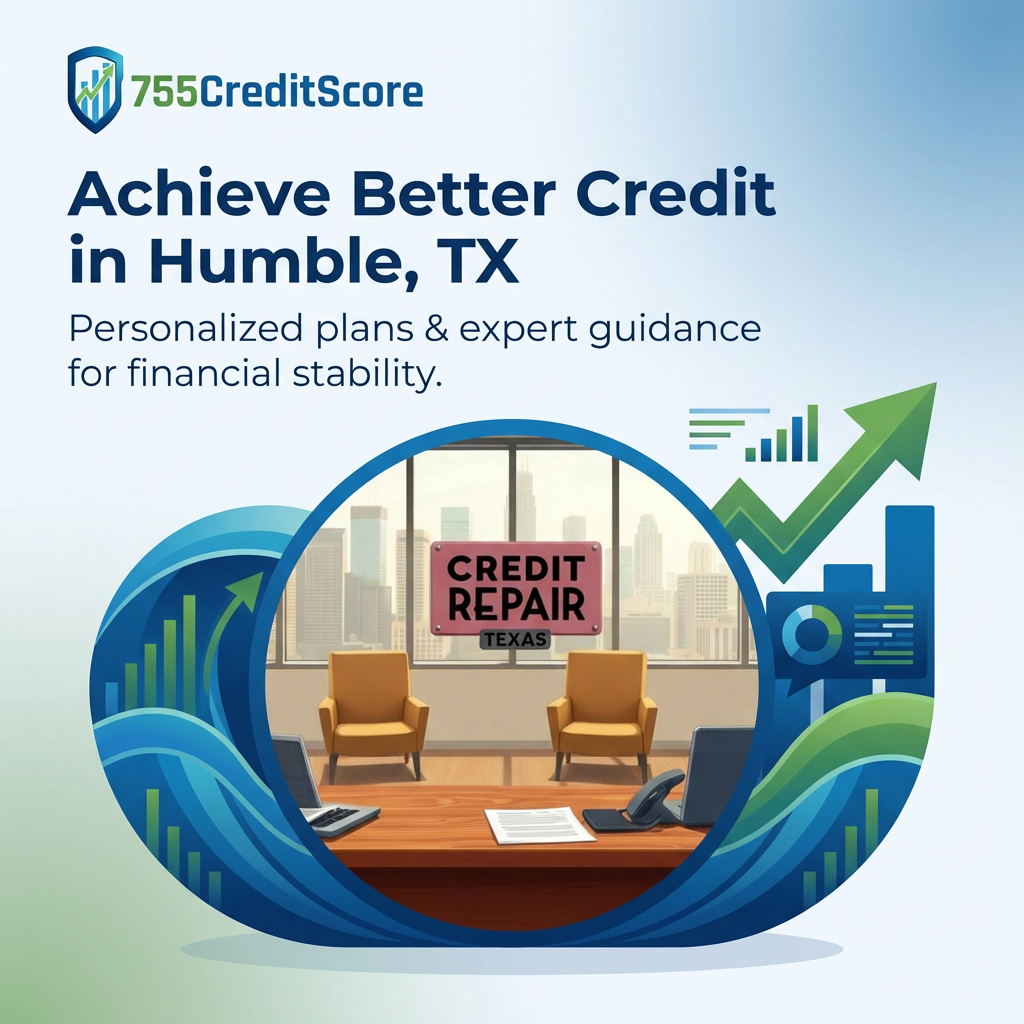 755CreditScore

Achieve Better Credit in Humble, TX

Personalized plans & expert guidance for financial stability.

CREDIT REPAIR
TEXAS